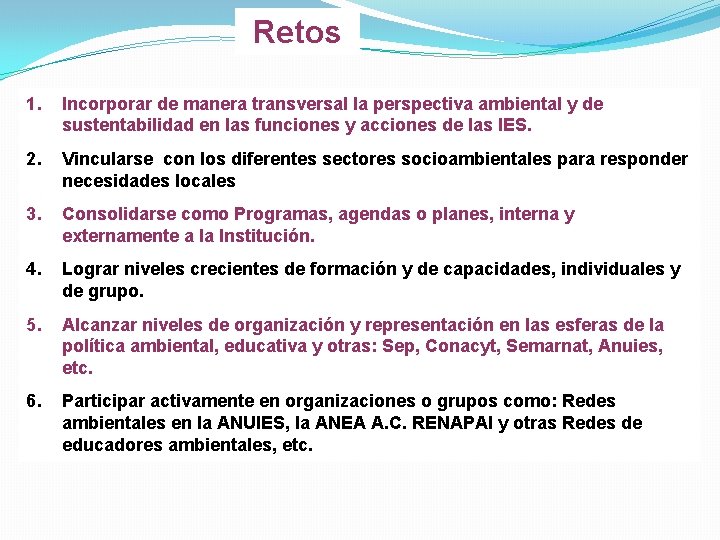 Retos

1. Incorporar de manera transversal la perspectiva ambiental y de sustentabilidad en las funciones y acciones de las IES.

2. Vincularse con los diferentes sectores socioambientales para responder necesidades locales

3. Consolidarse como Programas, agendas o planes, interna y externamente a la Institución.

4. Lograr niveles crecientes de formación y de capacidades, individuales y de grupo.

5. Alcanzar niveles de organización y representación en las esferas de la política ambiental, educativa y otras: Sep, Conacyt, Semarnat, Anuies, etc.

6. Participar activamente en organizaciones o grupos como: Redes ambientales en la ANUIES, la ANEA A.C. RENAPAI y otras Redes de educadores ambientales, etc.